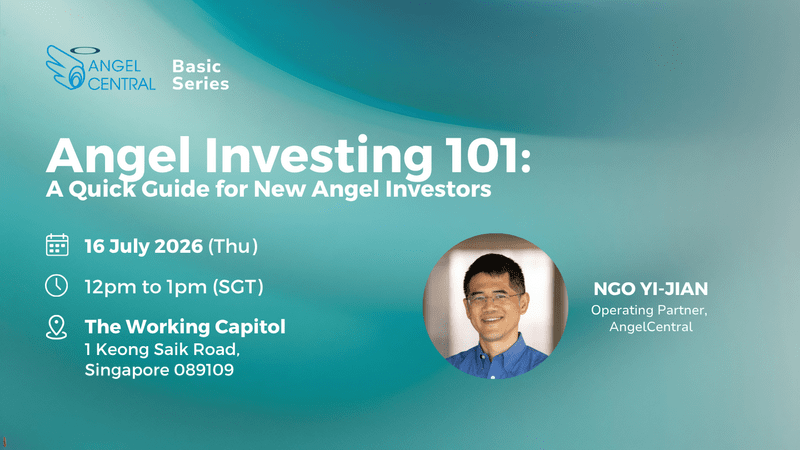 ANGEL CENTRAL

Basic Series

Angel Investing 101:
A Quick Guide for New Angel Investors

16 July 2026 (Thu)

12pm to 1pm (SGT)

The Working Capitol
1 Keong Saik Road,
Singapore 089109

NGO YI-JIAN
Operating Partner,
AngelCentral